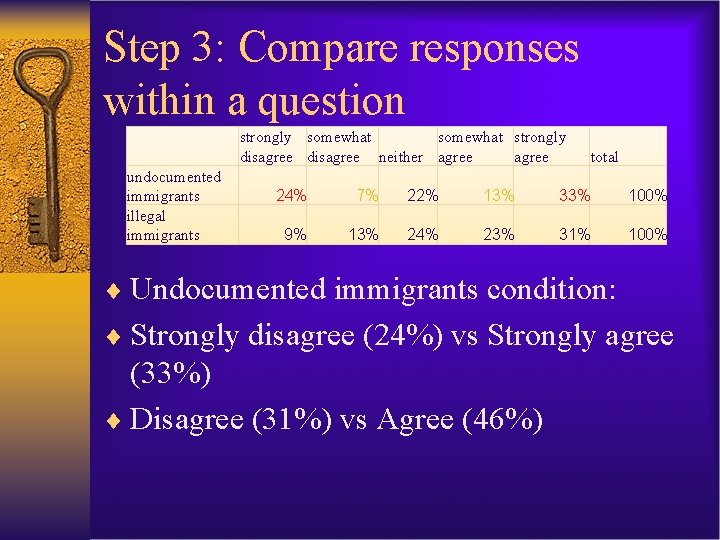 Step 3: Compare responses within a question

| | strongly disagree | somewhat disagree | neither | somewhat agree | strongly agree | total |
|---|---|---|---|---|---|---|
| undocumented immigrants | 24% | 7% | 22% | 13% | 33% | 100% |
| illegal immigrants | 9% | 13% | 24% | 23% | 31% | 100% |

♦ Undocumented immigrants condition:

♦ Strongly disagree (24%) vs Strongly agree (33%)

♦ Disagree (31%) vs Agree (46%)